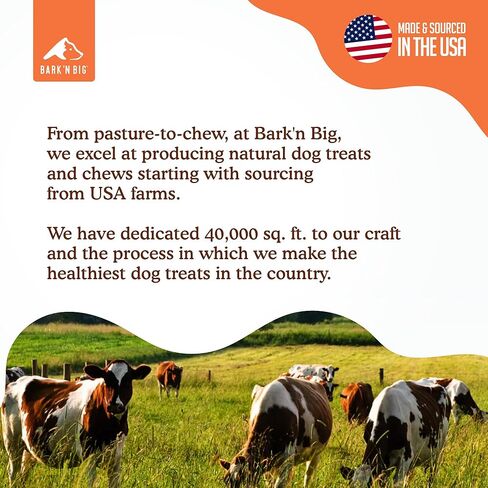 BARK'N BIG

MADE & SOURCED
IN THE USA

From pasture-to-chew, at Bark'n Big, we excel at producing natural dog treats and chews starting with sourcing from USA farms.

We have dedicated 40,000 sq. ft. to our craft and the process in which we make the healthiest dog treats in the country.